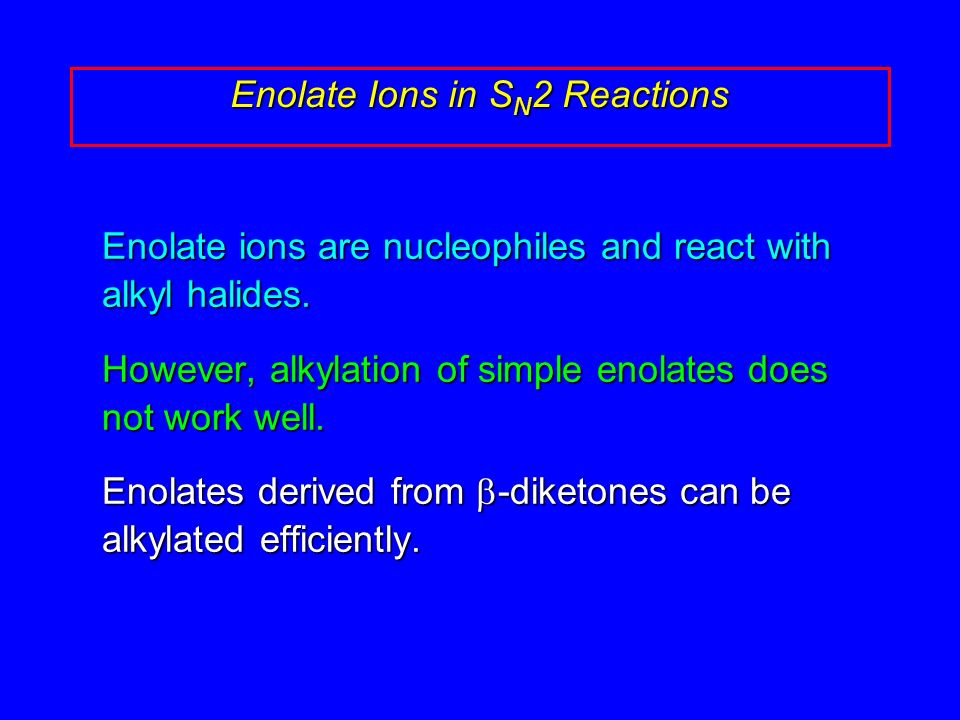 Enolate Ions in $S_N2$ Reactions

Enolate ions are nucleophiles and react with alkyl halides.

However, alkylation of simple enolates does not work well.

Enolates derived from $\beta$-diketones can be alkylated efficiently.